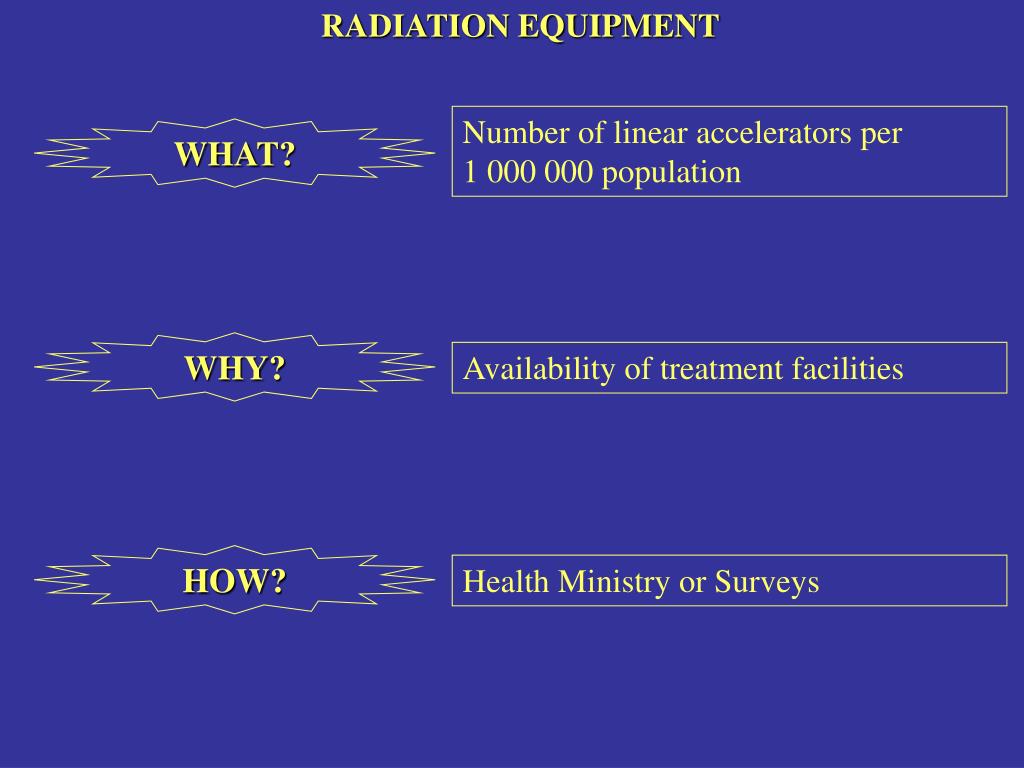 RADIATION EQUIPMENT

WHAT?

Number of linear accelerators per 1 000 000 population

WHY?

Availability of treatment facilities

HOW?

Health Ministry or Surveys